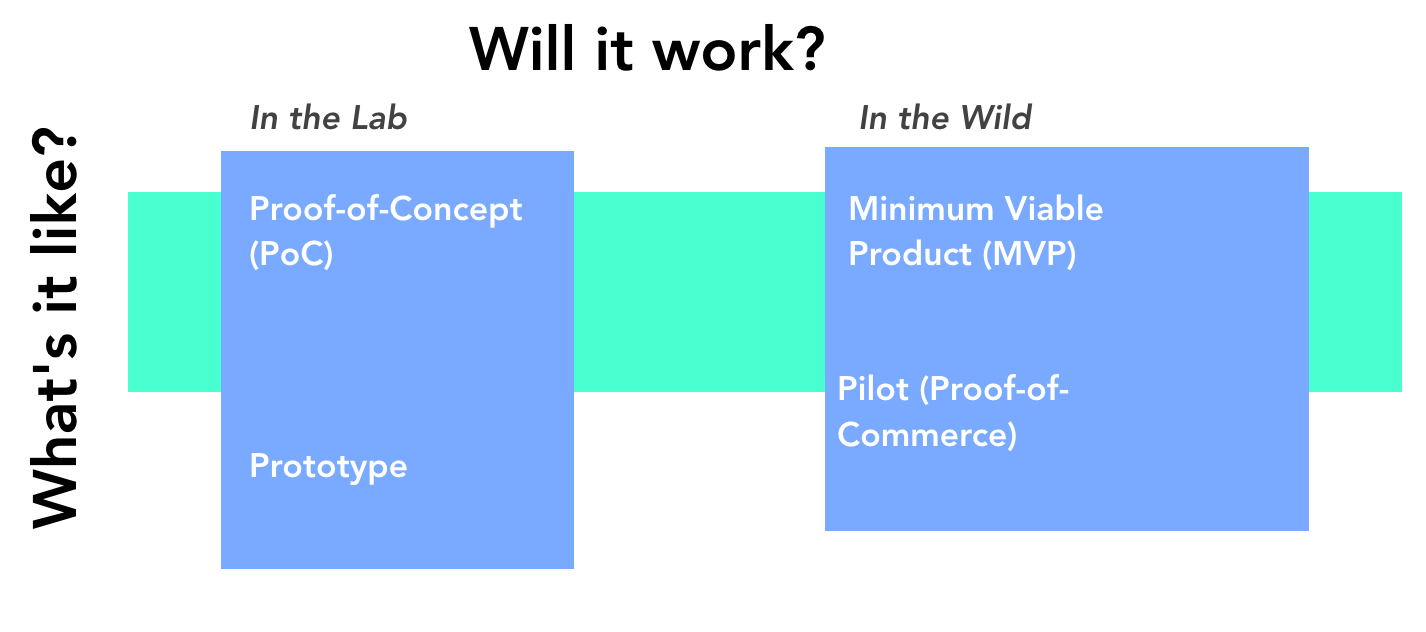 Will it work?

What's it like?

In the Lab

Proof-of-Concept (PoC)

Prototype

In the Wild

Minimum Viable Product (MVP)

Pilot (Proof-of-Commerce)